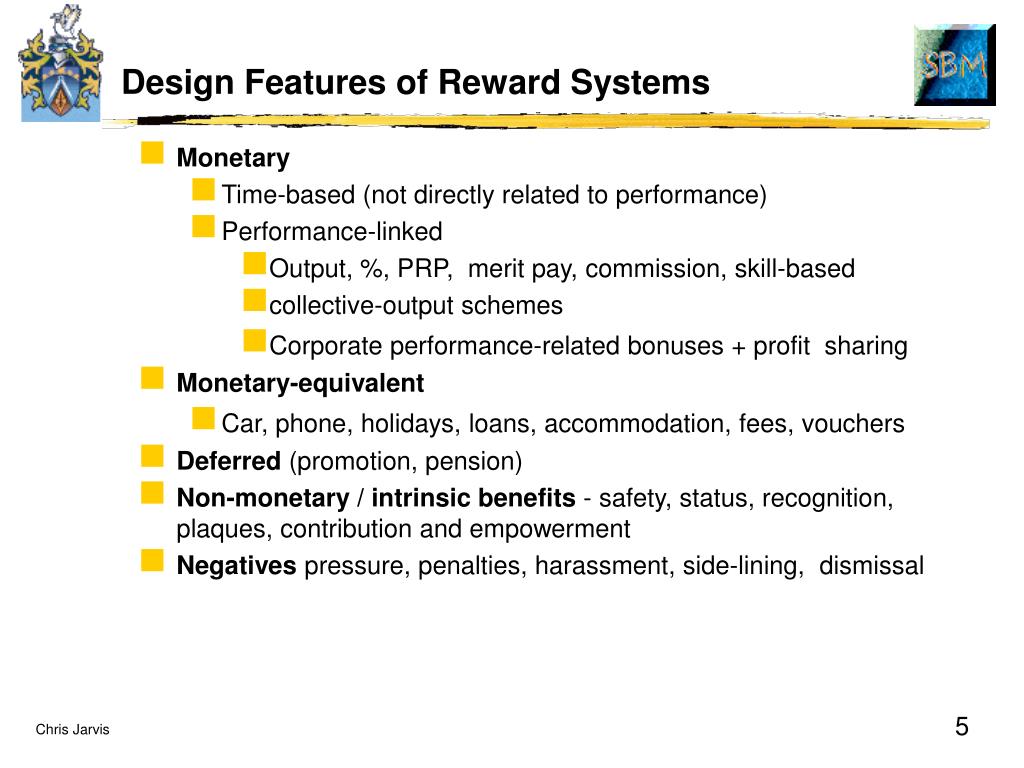 Design Features of Reward Systems

SBM

Monetary

Time-based (not directly related to performance)

Performance-linked

Output, %, PRP, merit pay, commission, skill-based

collective-output schemes

Corporate performance-related bonuses + profit sharing

Monetary-equivalent

Car, phone, holidays, loans, accommodation, fees, vouchers

Deferred (promotion, pension)

Non-monetary / intrinsic benefits - safety, status, recognition, plaques, contribution and empowerment

Negatives pressure, penalties, harassment, side-lining, dismissal

Chris Jarvis

5